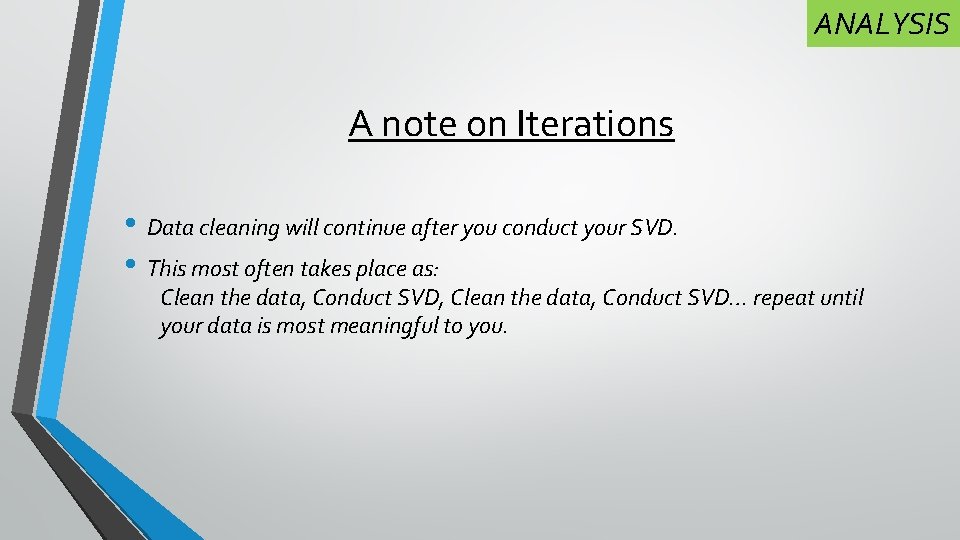 ANALYSIS

A note on Iterations

• Data cleaning will continue after you conduct your SVD.

• This most often takes place as:
Clean the data, Conduct SVD, Clean the data, Conduct SVD… repeat until your data is most meaningful to you.